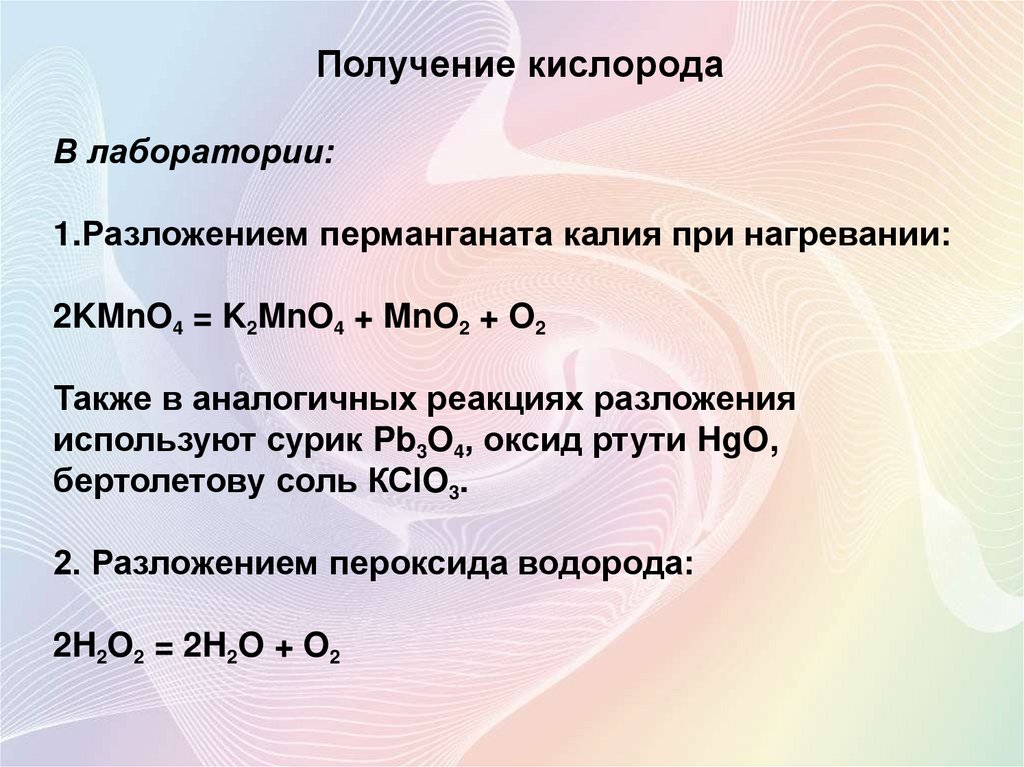 Получение кислорода

В лаборатории:

1.Разложением перманганата калия при нагревании:

$2KMnO_4 = K_2MnO_4 + MnO_2 + O_2$

Также в аналогичных реакциях разложения используют сурик $Pb_3O_4$, оксид ртути $HgO$, бертолетову соль $KClO_3$.

2. Разложением пероксида водорода:

$2H_2O_2 = 2H_2O + O_2$